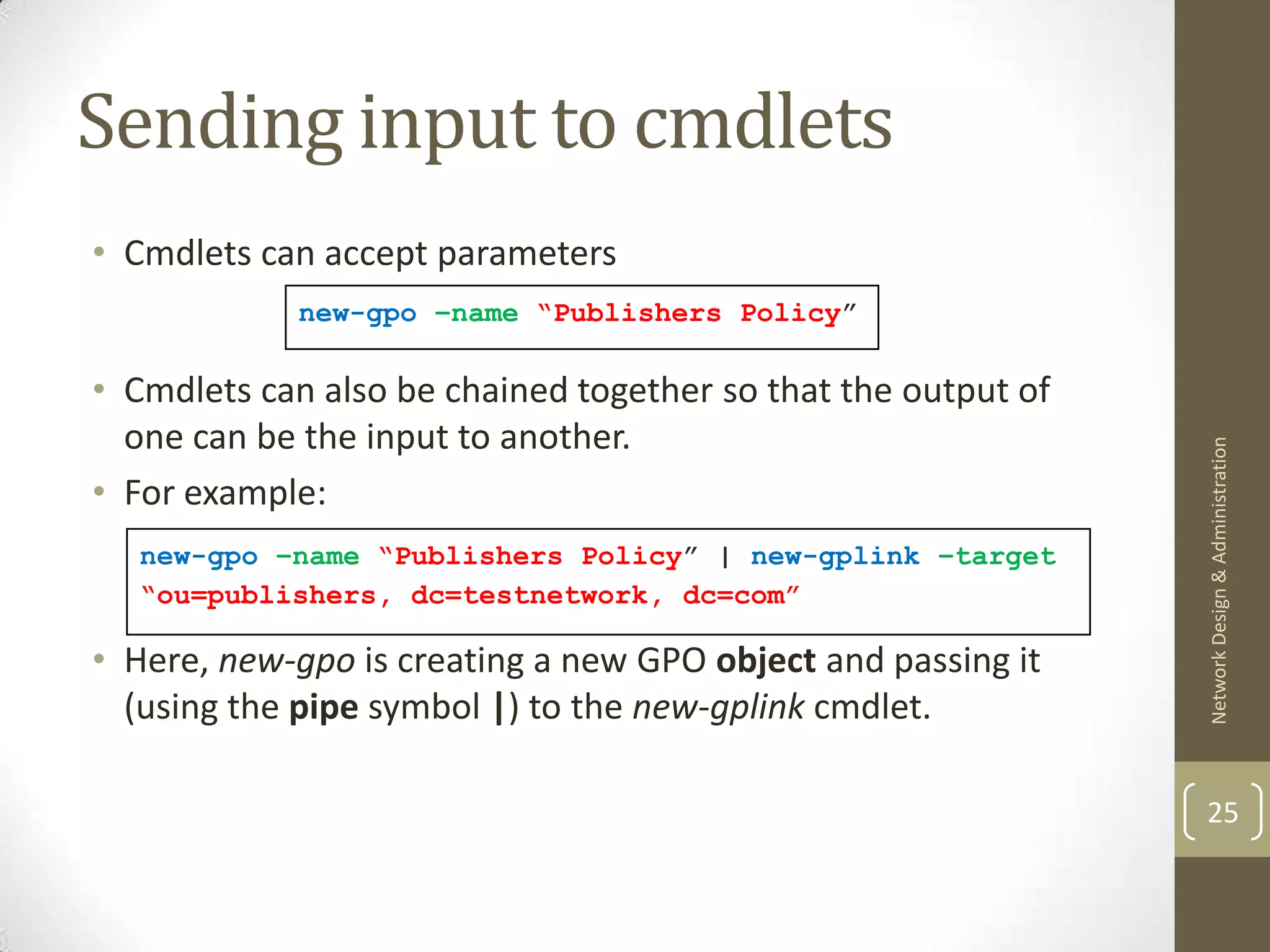 Sending input to cmdlets

• Cmdlets can accept parameters

new-gpo –name “Publishers Policy”

• Cmdlets can also be chained together so that the output of one can be the input to another.
• For example:

new-gpo –name “Publishers Policy” | new-gplink –target “ou=publishers, dc=testnetwork, dc=com”

• Here, new-gpo is creating a new GPO object and passing it (using the pipe symbol |) to the new-gplink cmdlet.

Network Design & Administration

25